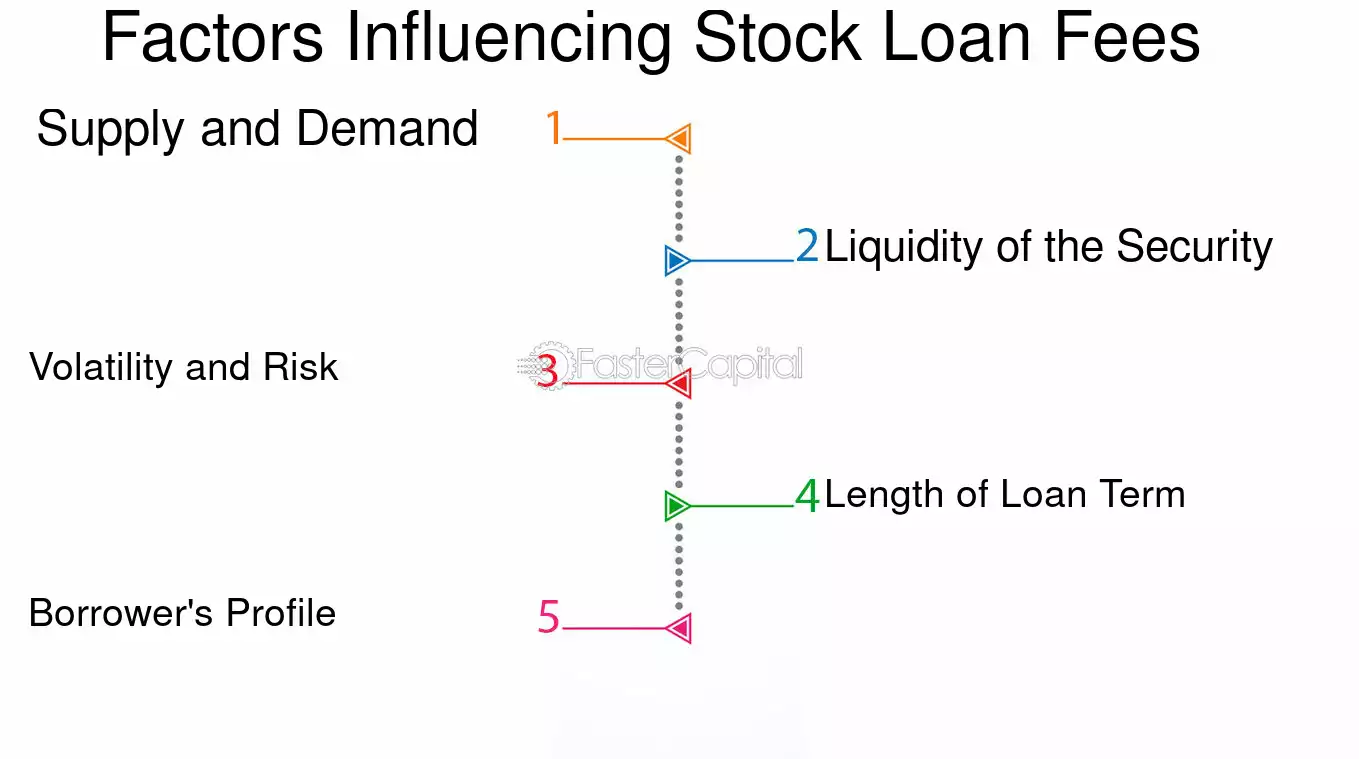 Factors Influencing Stock Loan Fees

Supply and Demand 1

2 Liquidity of the Security

Volatility and Risk 3

FasterCapital

4 Length of Loan Term

Borrower's Profile 5